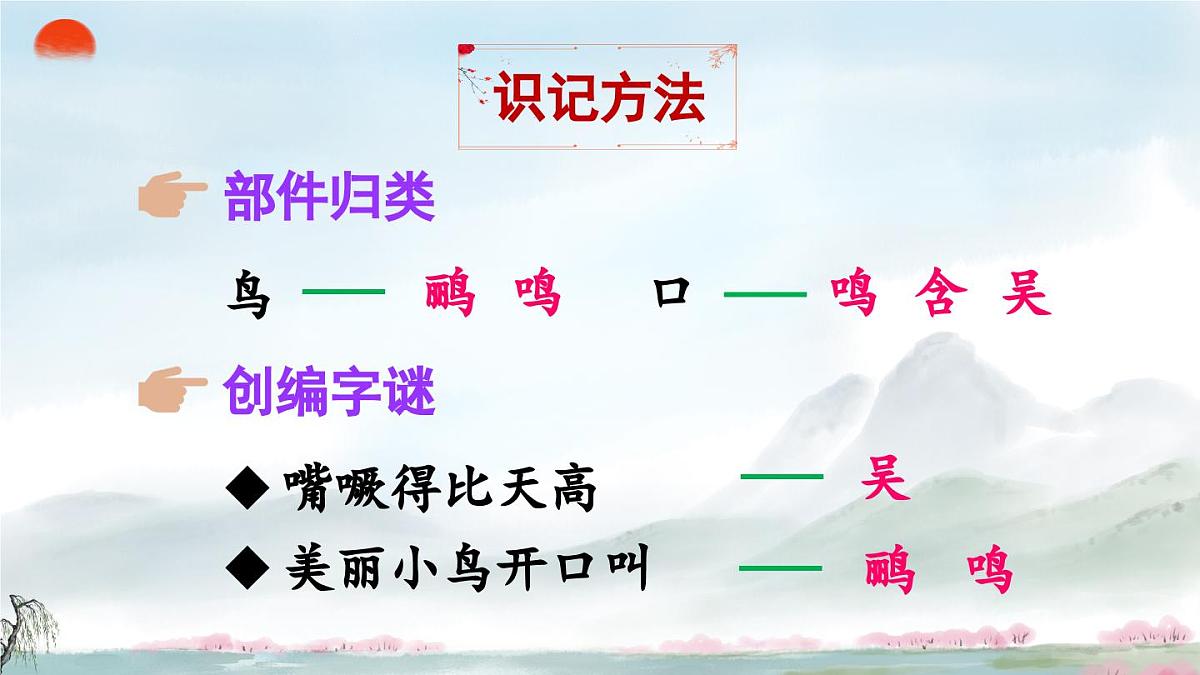 识记方法

部件归类

鸟 —— 鹂 鸣　口 —— 鸣 含 吴

创编字谜

◆ 嘴噘得比天高 —— 吴

◆ 美丽小鸟开口叫 —— 鹂 鸣